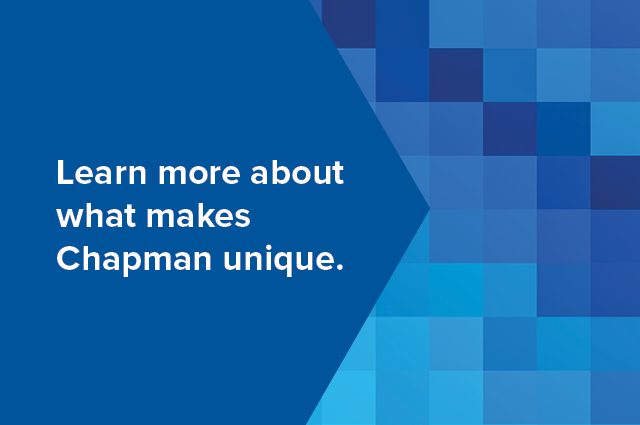 Learn more about what makes Chapman unique.